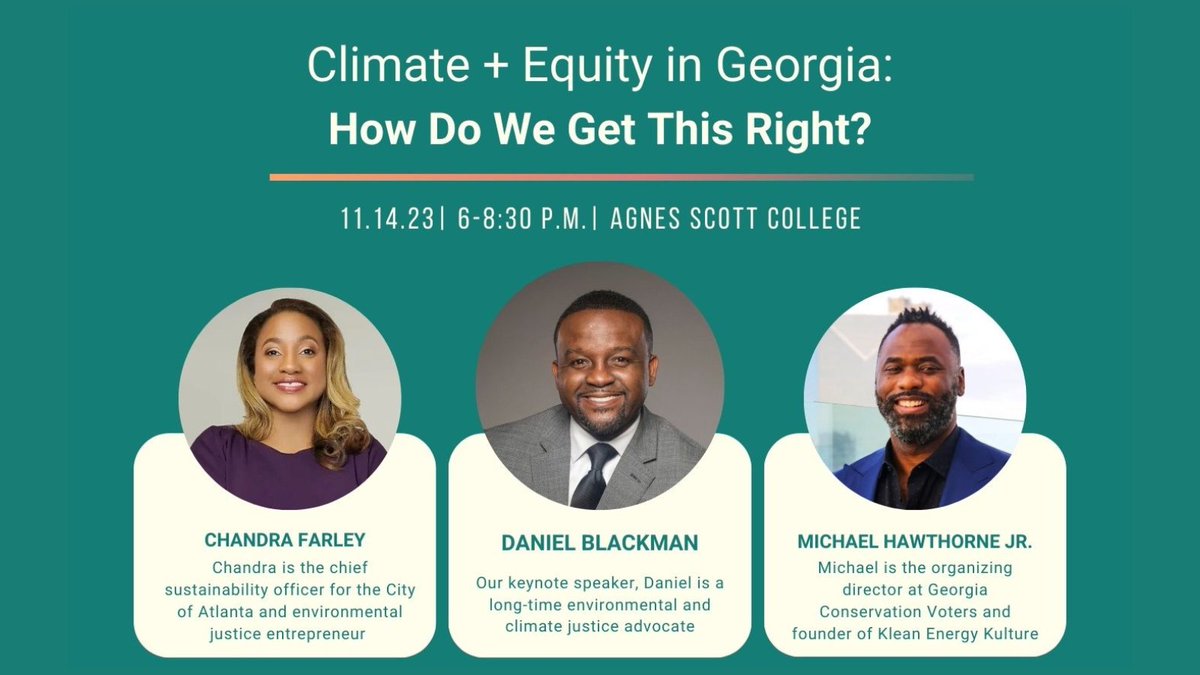 Climate + Equity in Georgia:
How Do We Get This Right?

11.14.23| 6-8:30 P.M.| AGNES SCOTT COLLEGE

CHANDRA FARLEY
Chandra is the chief sustainability officer for the City of Atlanta and environmental justice entrepreneur

DANIEL BLACKMAN
Our keynote speaker, Daniel is a long-time environmental and climate justice advocate

MICHAEL HAWTHORNE JR.
Michael is the organizing director at Georgia Conservation Voters and founder of Klean Energy Kulture